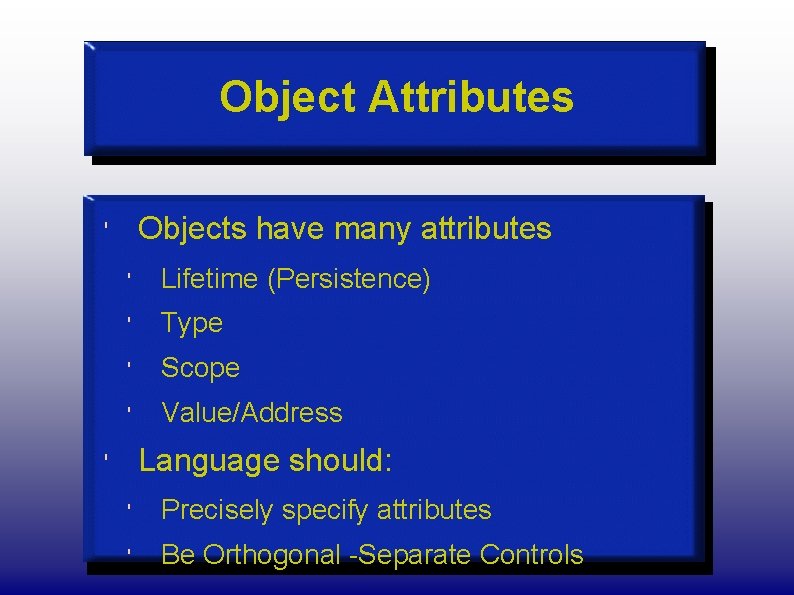 Object Attributes

' Objects have many attributes

' Lifetime (Persistence)

' Type

' Scope

' Value/Address

' Language should:

' Precisely specify attributes

' Be Orthogonal -Separate Controls